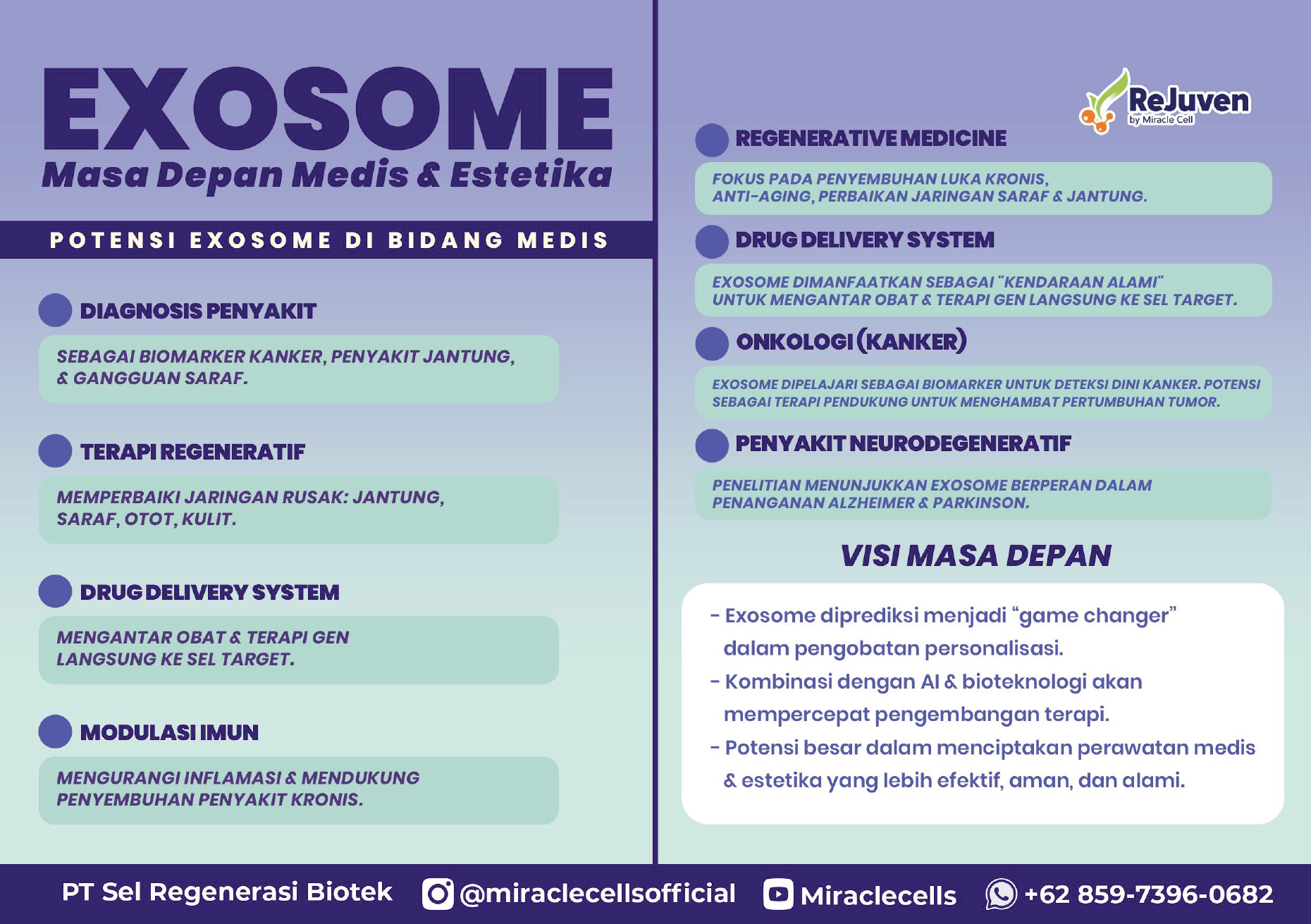 EXOSOME
Masa Depan Medis & Estetika

POTENSI EXOSOME DI BIDANG MEDIS

DIAGNOSIS PENYAKIT

SEBAGAI BIOMARKER KANKER, PENYAKIT JANTUNG, & GANGGUAN SARAF.

TERAPI REGENERATIF

MEMPERBAIKI JARINGAN RUSAK: JANTUNG, SARAF, OTOT, KULIT.

DRUG DELIVERY SYSTEM

MENGANTAR OBAT & TERAPI GEN LANGSUNG KE SEL TARGET.

MODULASI IMUN

MENGURANGI INFLAMASI & MENDUKUNG PENYEMBUHAN PENYAKIT KRONIS.

ReJuven
by Miracle Cell

REGENERATIVE MEDICINE

FOKUS PADA PENYEMBUHAN LUKA KRONIS, ANTI-AGING, PERBAIKAN JARINGAN SARAF & JANTUNG.

DRUG DELIVERY SYSTEM

EXOSOME DIMANFAATKAN SEBAGAI "KENDARAAN ALAMI" UNTUK MENGANTAR OBAT & TERAPI GEN LANGSUNG KE SEL TARGET.

ONKOLOGI (KANKER)

EXOSOME DIPELAJARI SEBAGAI BIOMARKER UNTUK DETEKSI DINI KANKER. POTENSI SEBAGAI TERAPI PENDUKUNG UNTUK MENGHAMBAT PERTUMBUHAN TUMOR.

PENYAKIT NEURODEGENERATIF

PENELITIAN MENUNJUKKAN EXOSOME BERPERAN DALAM PENANGANAN ALZHEIMER & PARKINSON.

VISI MASA DEPAN

- Exosome diprediksi menjadi “game changer” dalam pengobatan personalisasi.
- Kombinasi dengan AI & bioteknologi akan mempercepat pengembangan terapi.
- Potensi besar dalam menciptakan perawatan medis & estetika yang lebih efektif, aman, dan alami.

PT Sel Regenerasi Biotek @miraclecellsofficial Miraclecells +62 859-7396-0682